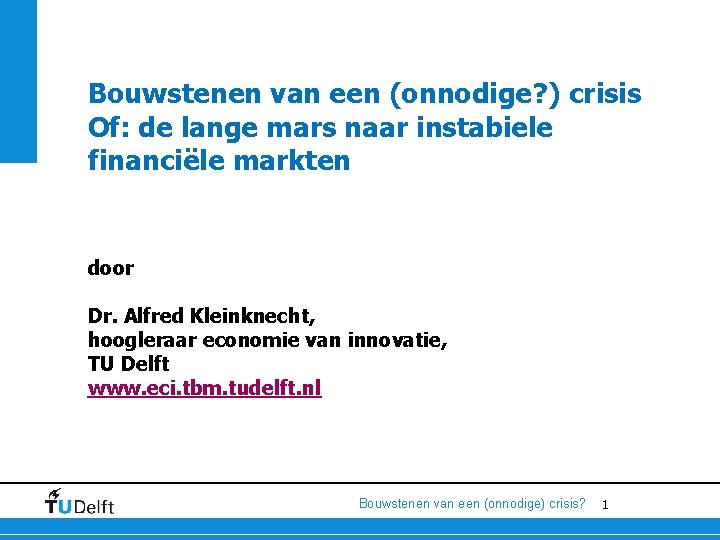 Bouwstenen van een (onnodige?) crisis
Of: de lange mars naar instabiele financiële markten

door

Dr. Alfred Kleinknecht,
hoogleraar economie van innovatie,
TU Delft
www.eci.tbm.tudelft.nl

TUDelft

Bouwstenen van een (onnodige) crisis? 1